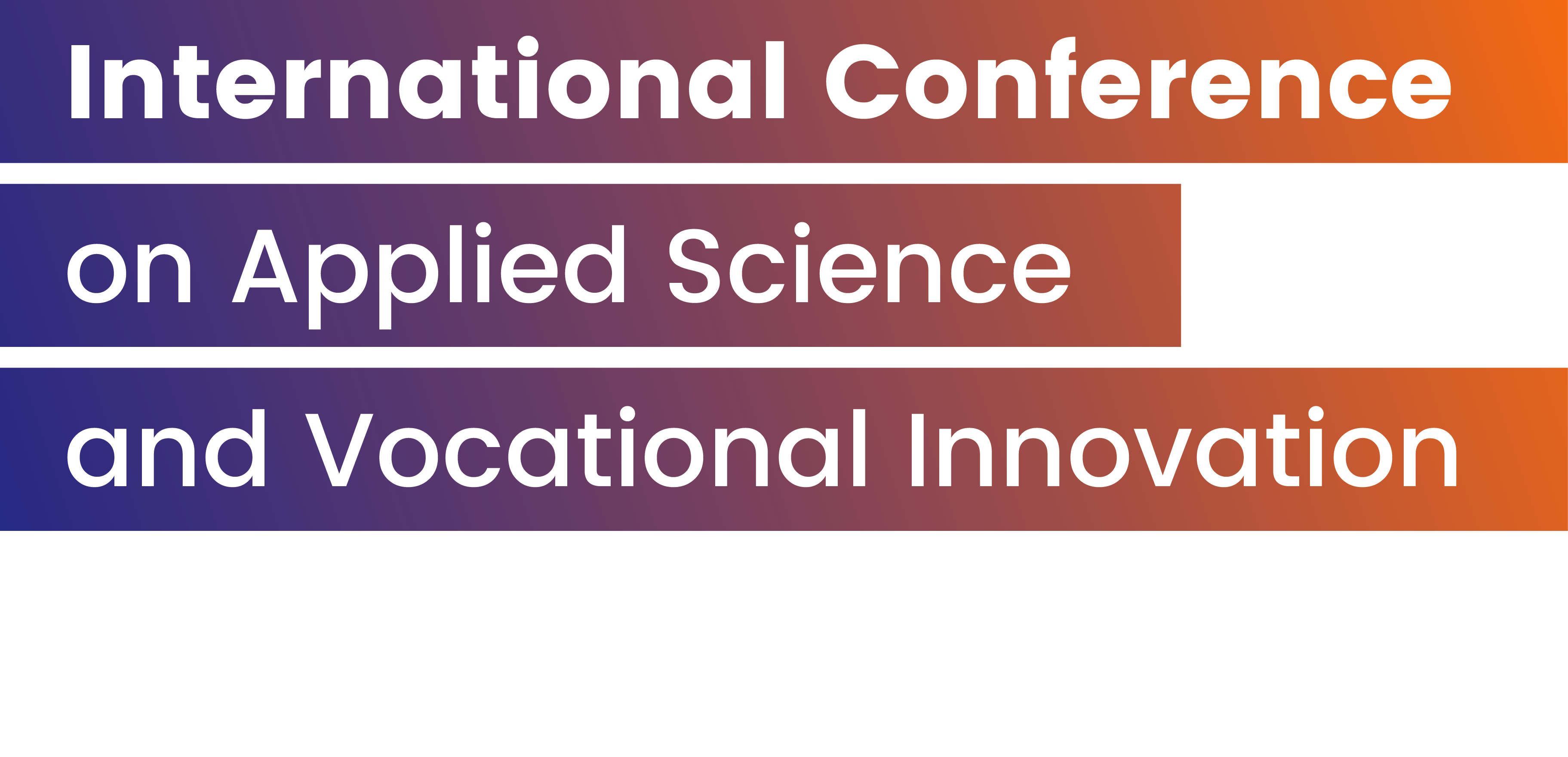 International Conference
on Applied Science
and Vocational Innovation